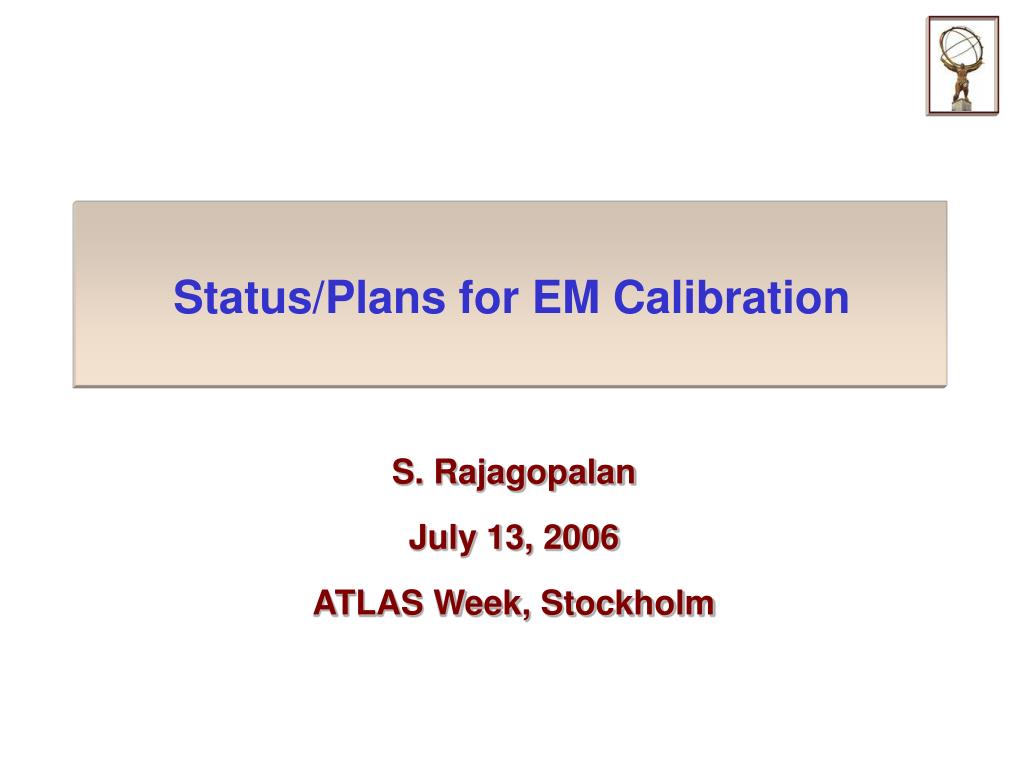 Status/Plans for EM Calibration

S. Rajagopalan

July 13, 2006

ATLAS Week, Stockholm